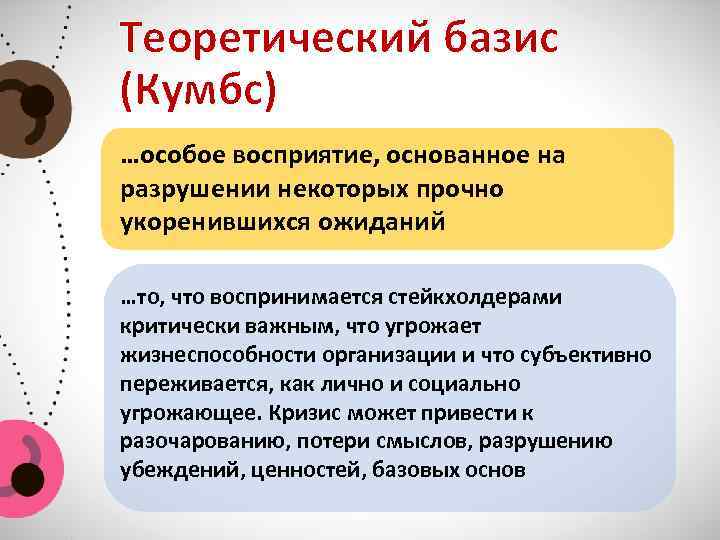 Теоретический базис (Кумбс)

…особое восприятие, основанное на разрушении некоторых прочно укоренившихся ожиданий

…то, что воспринимается стейкхолдерами критически важным, что угрожает жизнеспособности организации и что субъективно переживается, как лично и социально угрожающее. Кризис может привести к разочарованию, потери смыслов, разрушению убеждений, ценностей, базовых основ